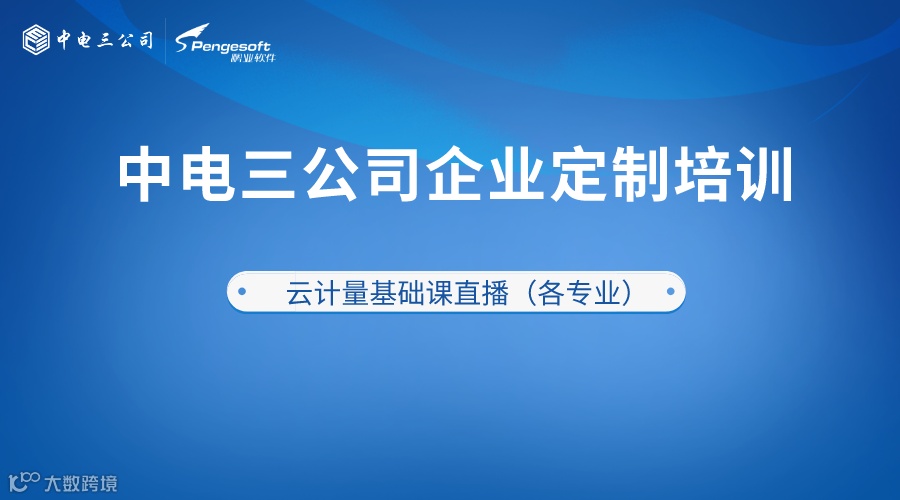 中电三公司

Pengesoft
鹏业软件

中电三公司企业定制培训

云计量基础课直播（各专业）

大数跨境